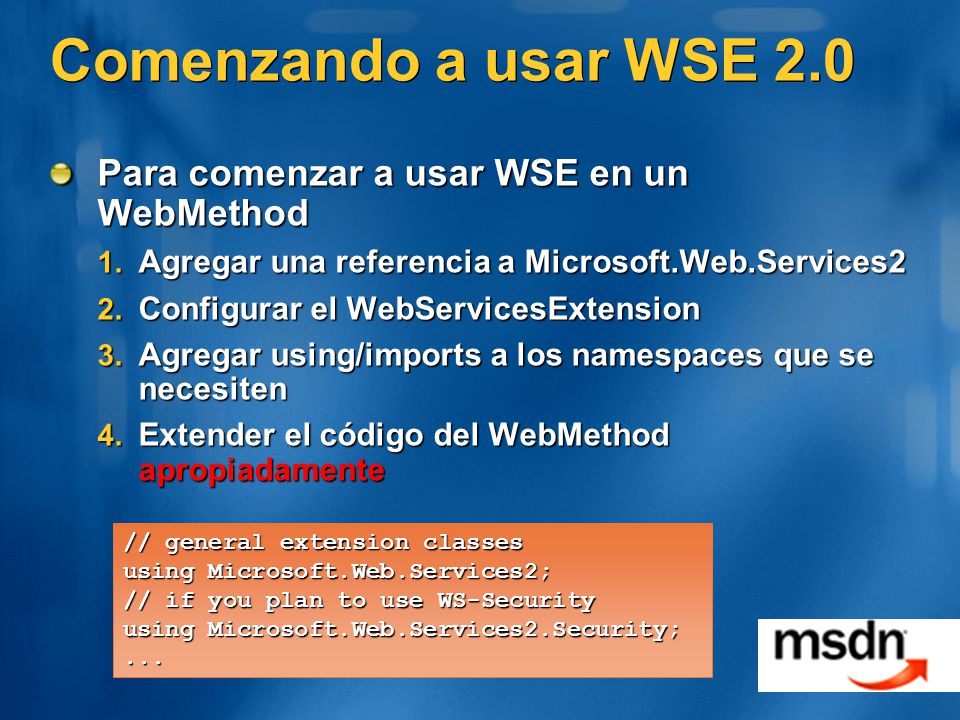 Comenzando a usar WSE 2.0

Para comenzar a usar WSE en un WebMethod

1. Agregar una referencia a Microsoft.Web.Services2
2. Configurar el WebServicesExtension
3. Agregar using/imports a los namespaces que se necesiten
4. Extender el código del WebMethod apropiadamente

// general extension classes
using Microsoft.Web.Services2;
// if you plan to use WS-Security
using Microsoft.Web.Services2.Security;
...

msdn